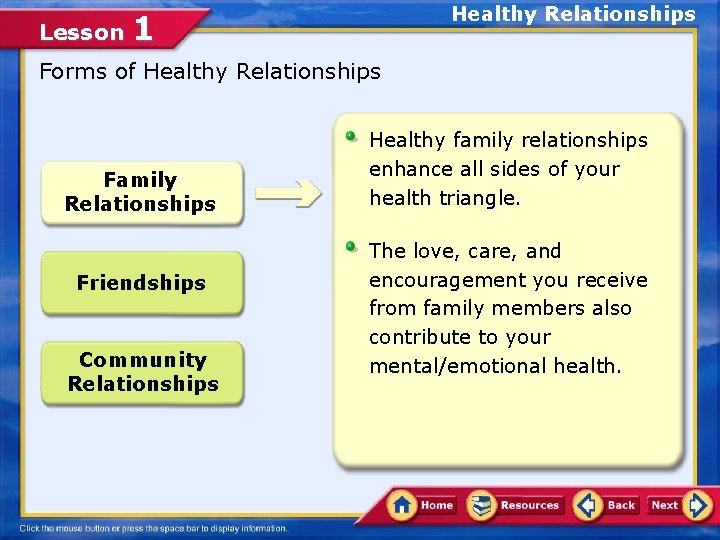 Lesson 1

Healthy Relationships

Forms of Healthy Relationships

Family Relationships

Friendships

Community Relationships

Healthy family relationships enhance all sides of your health triangle.

The love, care, and encouragement you receive from family members also contribute to your mental/emotional health.

Home Resources Back Next

Click the mouse button or press the space bar to display information.